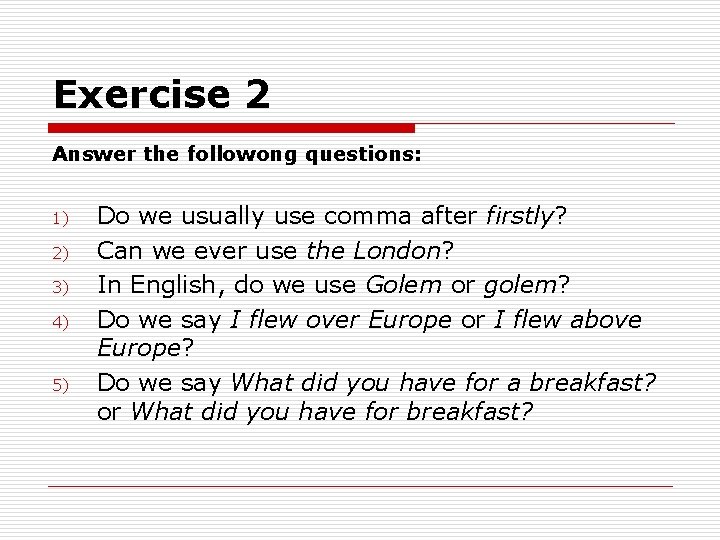 Exercise 2

Answer the followong questions:

1) Do we usually use comma after firstly?
2) Can we ever use the London?
3) In English, do we use Golem or golem?
4) Do we say I flew over Europe or I flew above Europe?
5) Do we say What did you have for a breakfast? or What did you have for breakfast?